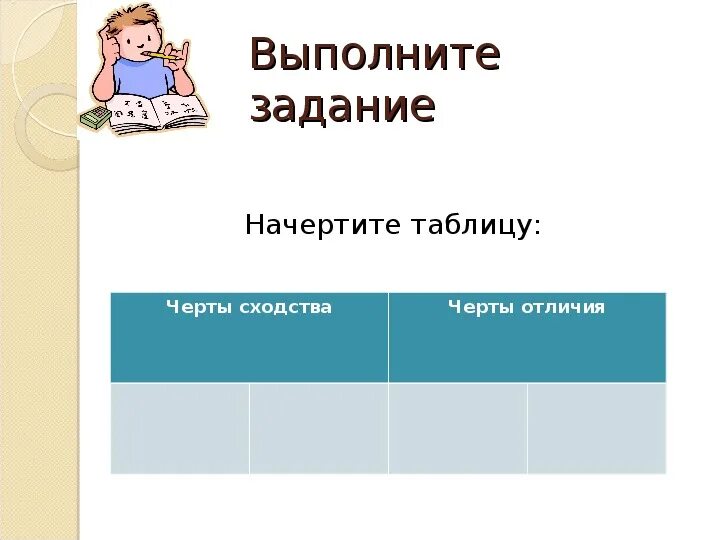 Выполните задание

Начертите таблицу:

| Черты сходства | | Черты отличия | |
|---|---|---|---|
| | | | |